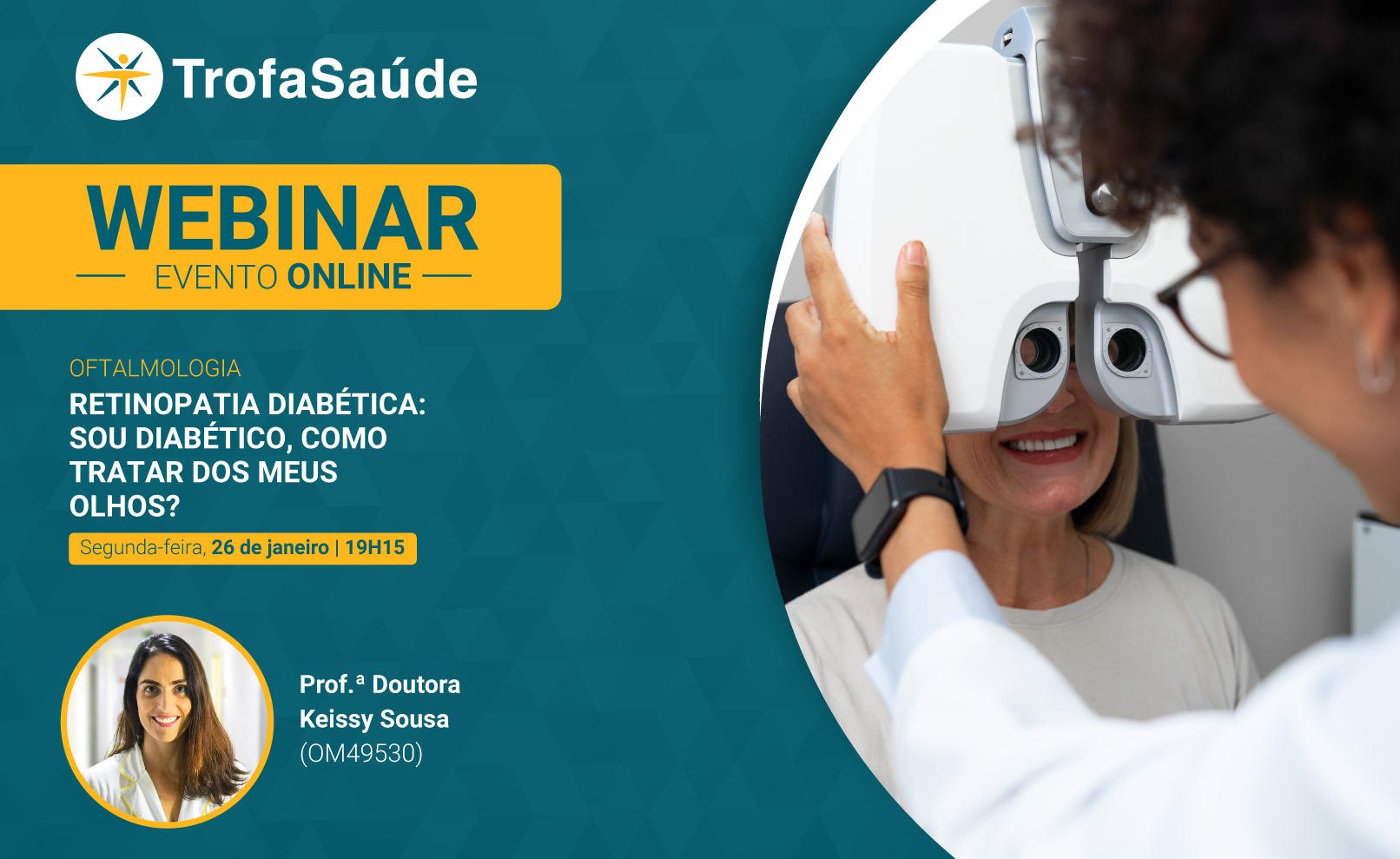 TrofaSaúde

WEBINAR
EVENTO ONLINE

OFTALMOLOGIA
RETINOPATIA DIABÉTICA: SOU DIABÉTICO, COMO TRATAR DOS MEUS OLHOS?

Segunda-feira, 26 de janeiro | 19H15

Prof.ª Doutora Keissy Sousa (OM49530)